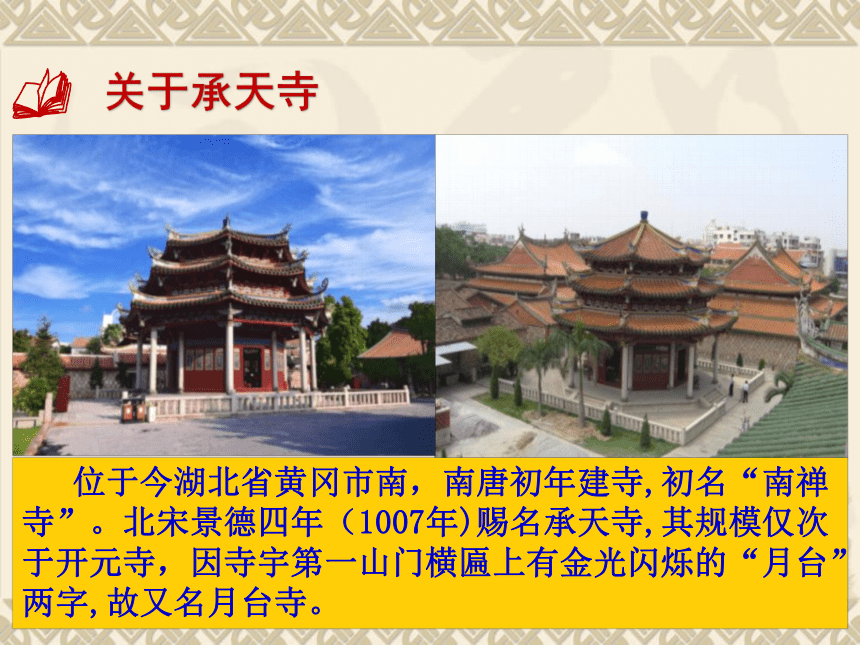 关于承天寺

位于今湖北省黄冈市南，南唐初年建寺,初名“南禅寺”。北宋景德四年（1007年)赐名承天寺,其规模仅次于开元寺，因寺宇第一山门横匾上有金光闪烁的“月台”两字,故又名月台寺。